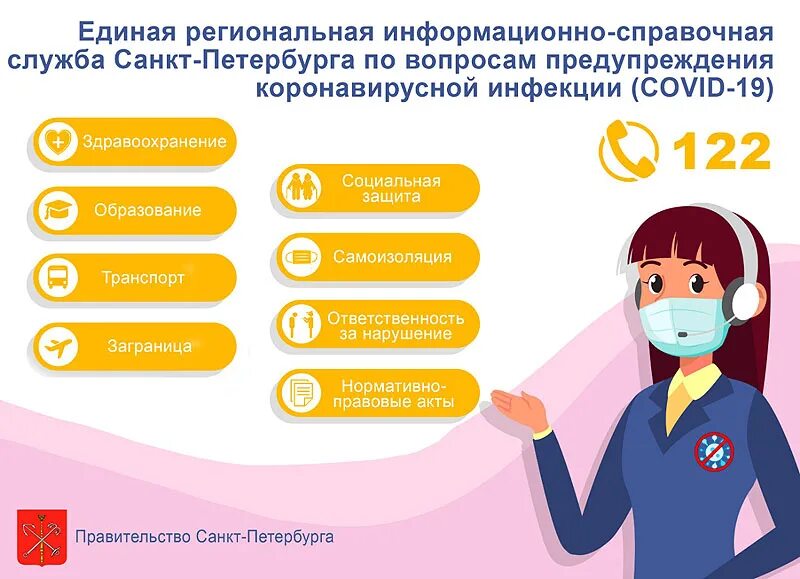 Единая региональная информационно-справочная служба Санкт-Петербурга по вопросам предупреждения коронавирусной инфекции (COVID-19)

122

Здравоохранение

Образование

Транспорт

Заграница

Социальная защита

Самоизоляция

Ответственность за нарушение

Нормативно-правовые акты

Правительство Санкт-Петербурга